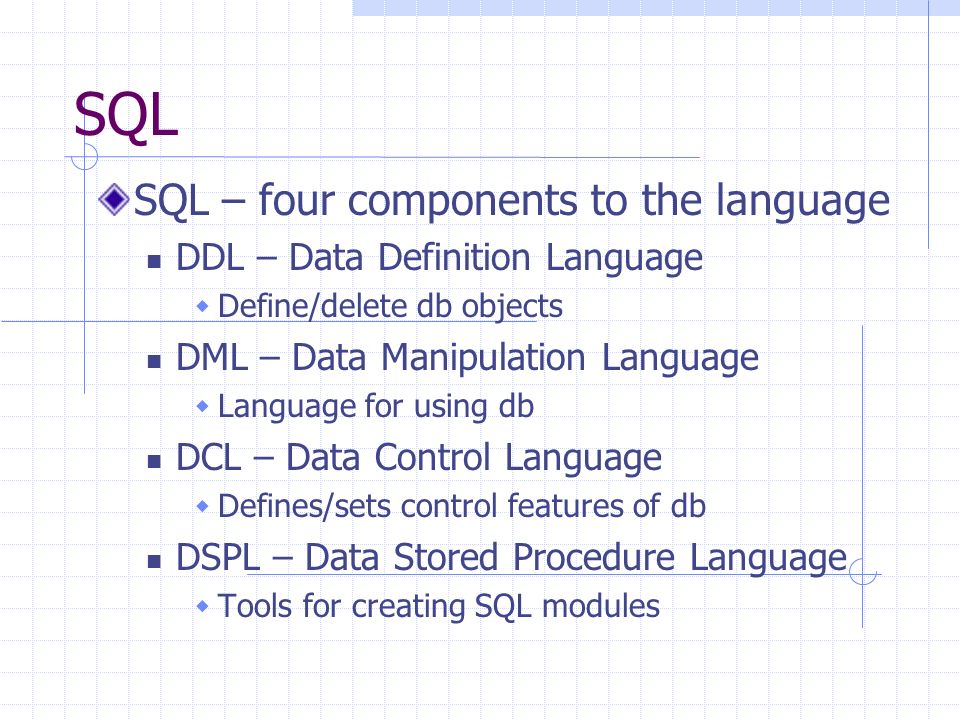 SQL

SQL – four components to the language

DDL – Data Definition Language

Define/delete db objects

DML – Data Manipulation Language

Language for using db

DCL – Data Control Language

Defines/sets control features of db

DSPL – Data Stored Procedure Language

Tools for creating SQL modules